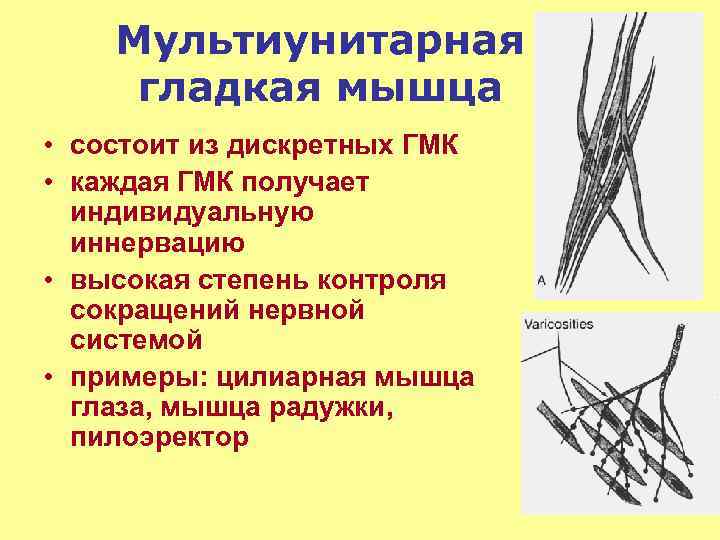 Мультиунитарная гладкая мышца

• состоит из дискретных ГМК
• каждая ГМК получает индивидуальную иннервацию
• высокая степень контроля сокращений нервной системой
• примеры: цилиарная мышца глаза, мышца радужки, пилоэректор

A

Varicosities